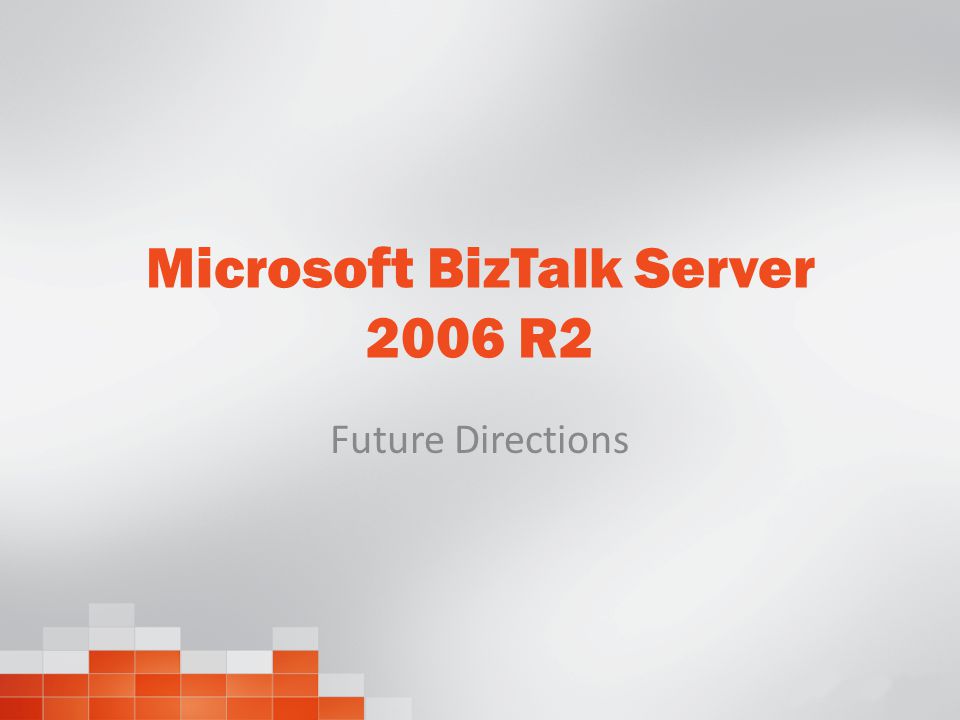 Microsoft BizTalk Server 2006 R2

Future Directions